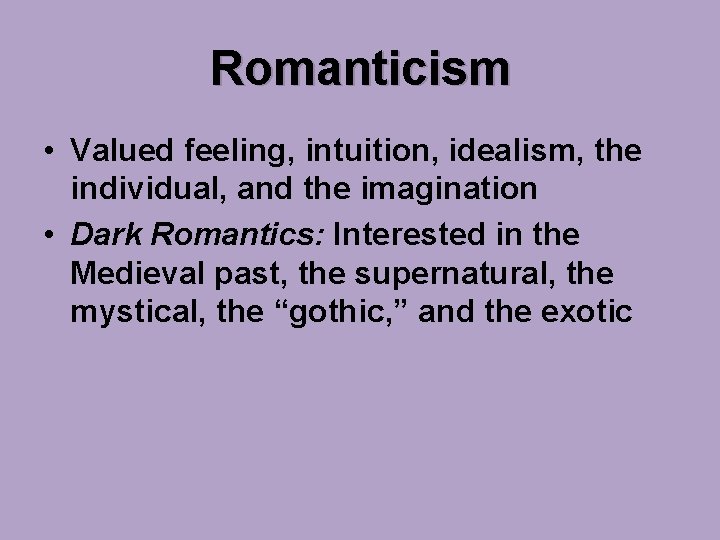 Romanticism

• Valued feeling, intuition, idealism, the individual, and the imagination
• Dark Romantics: Interested in the Medieval past, the supernatural, the mystical, the “gothic,” and the exotic